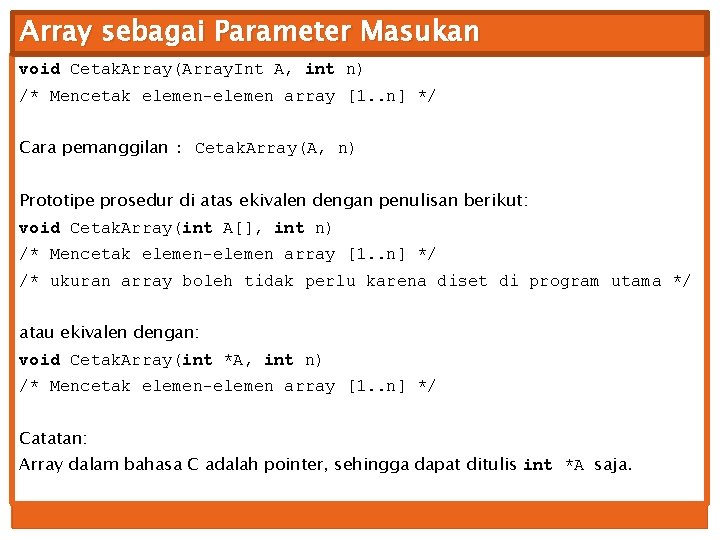 Array sebagai Parameter Masukan

void CetakArray(ArrayInt A, int n)
/* Mencetak elemen-elemen array [1..n] */

Cara pemanggilan : CetakArray(A, n)

Prototipe prosedur di atas ekivalen dengan penulisan berikut:
void CetakArray(int A[], int n)
/* Mencetak elemen-elemen array [1..n] */
/* ukuran array boleh tidak perlu karena diset di program utama */

atau ekivalen dengan:
void CetakArray(int *A, int n)
/* Mencetak elemen-elemen array [1..n] */

Catatan:
Array dalam bahasa C adalah pointer, sehingga dapat ditulis int *A saja.